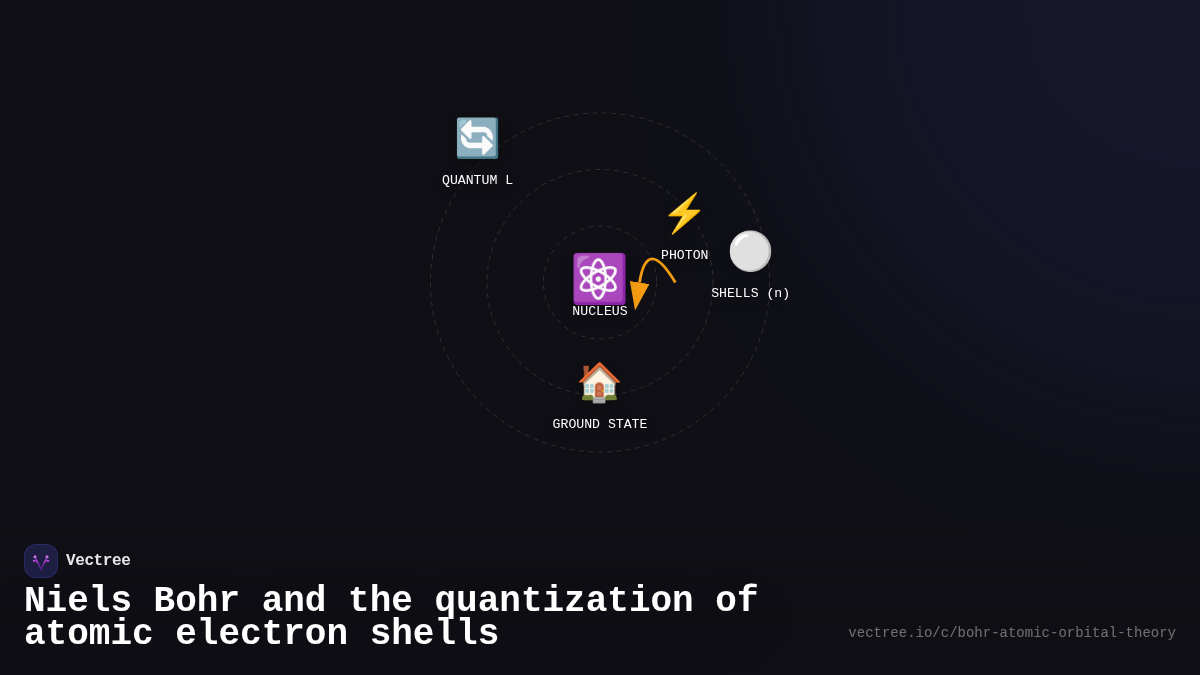 QUANTUM L

PHOTON

SHELLS (n)

NUCLEUS

GROUND STATE

Vectree

Niels Bohr and the quantization of atomic electron shells

vectree.io/c/bohr-atomic-orbital-theory